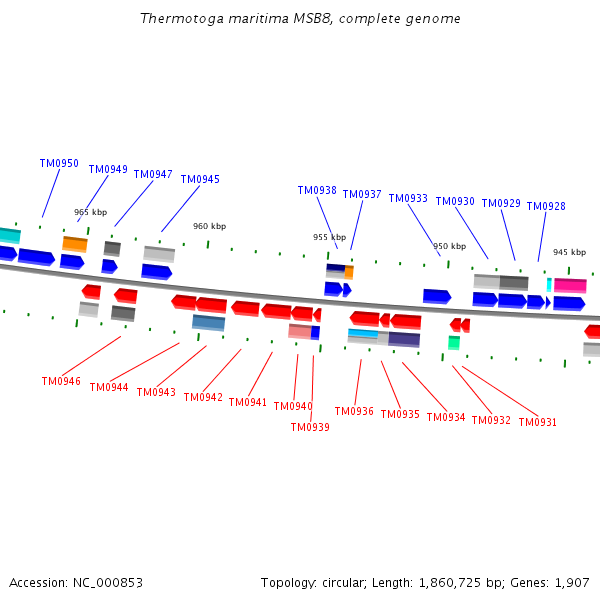 Thermotoga maritima MSB8, complete genome

TM0950 TM0949 TM0947 TM0945 TM0938 TM0937 TM0933 TM0930 TM0929 TM0928

965 kbp 960 kbp 955 kbp 950 kbp 945 kbp

TM0946 TM0944 TM0943 TM0942 TM0941 TM0940 TM0939 TM0936 TM0935 TM0934 TM0932 TM0931

Accession: NC_000853

Topology: circular; Length: 1,860,725 bp; Genes: 1,907